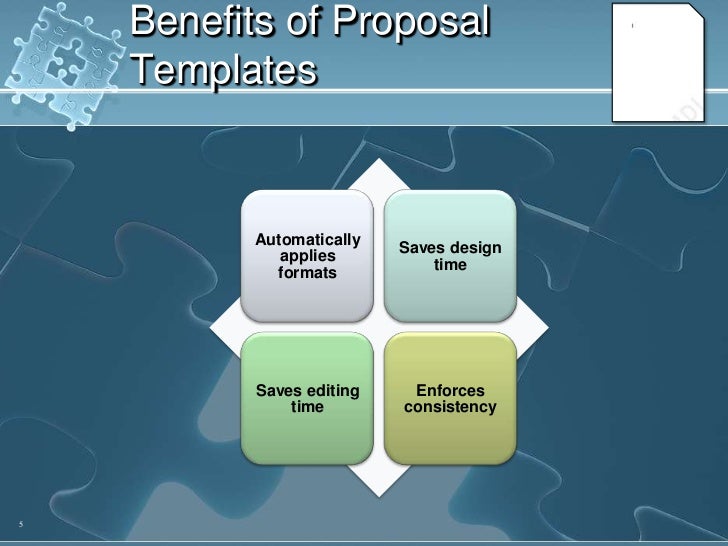 Benefits of Proposal Templates

Automatically applies formats

Saves design time

Saves editing time

Enforces consistency

5